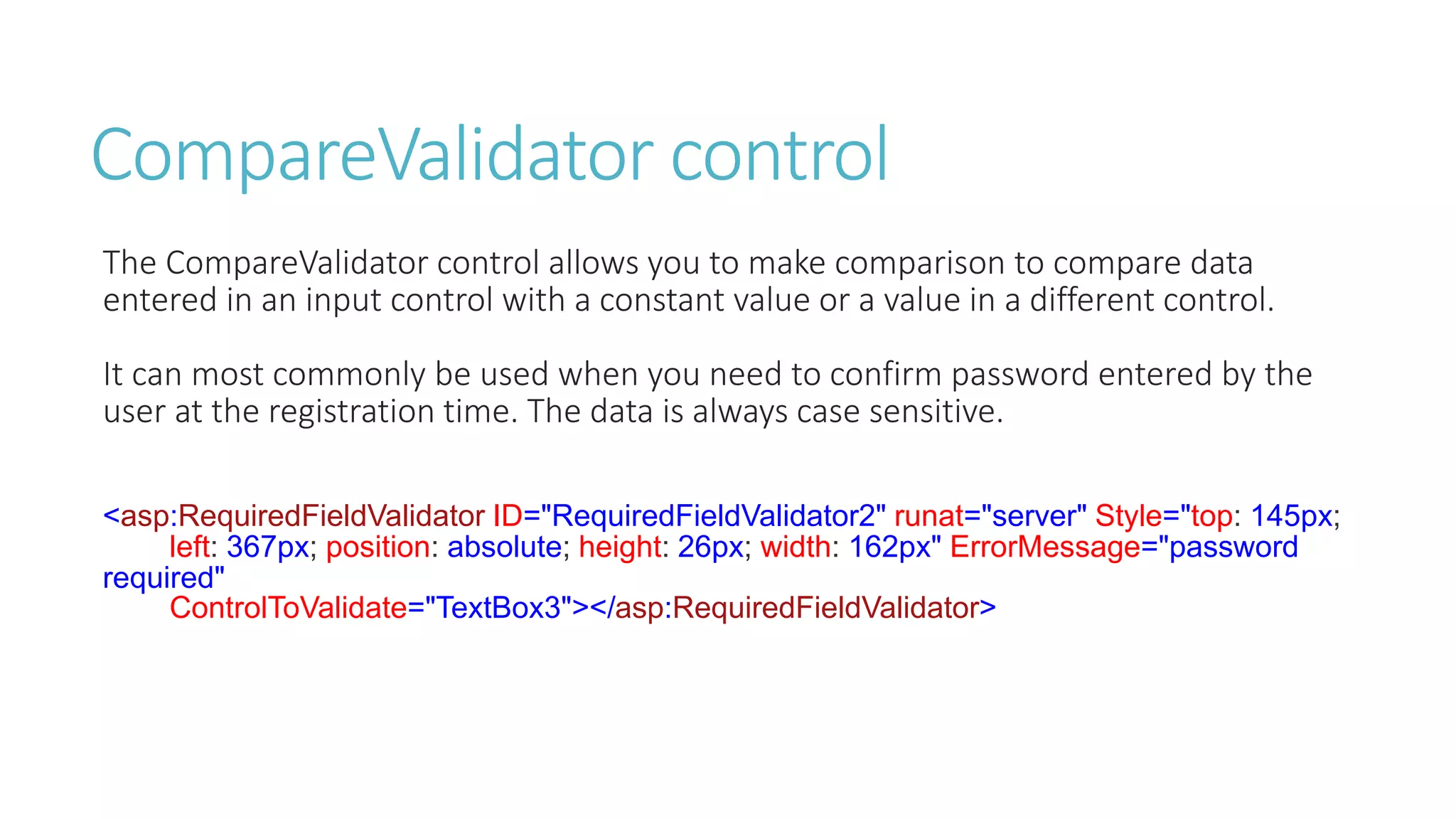 CompareValidator control

The CompareValidator control allows you to make comparison to compare data entered in an input control with a constant value or a value in a different control.

It can most commonly be used when you need to confirm password entered by the user at the registration time. The data is always case sensitive.

<asp:RequiredFieldValidator ID="RequiredFieldValidator2" runat="server" Style="top: 145px; left: 367px; position: absolute; height: 26px; width: 162px" ErrorMessage="password required"
ControlToValidate="TextBox3"></asp:RequiredFieldValidator>